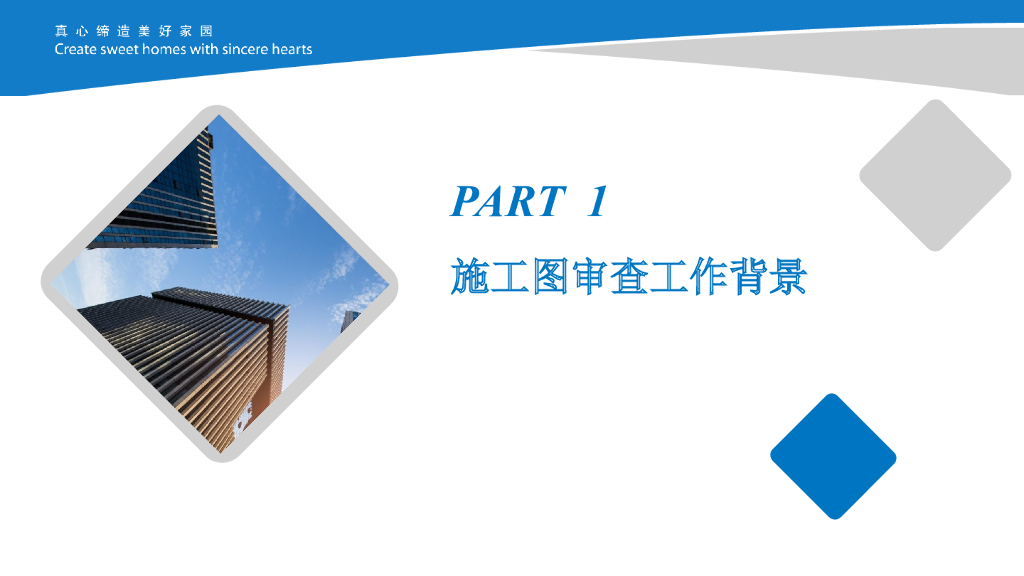 真心缔造美好家园
Create sweet homes with sincere hearts

PART 1

施工图审查工作背景